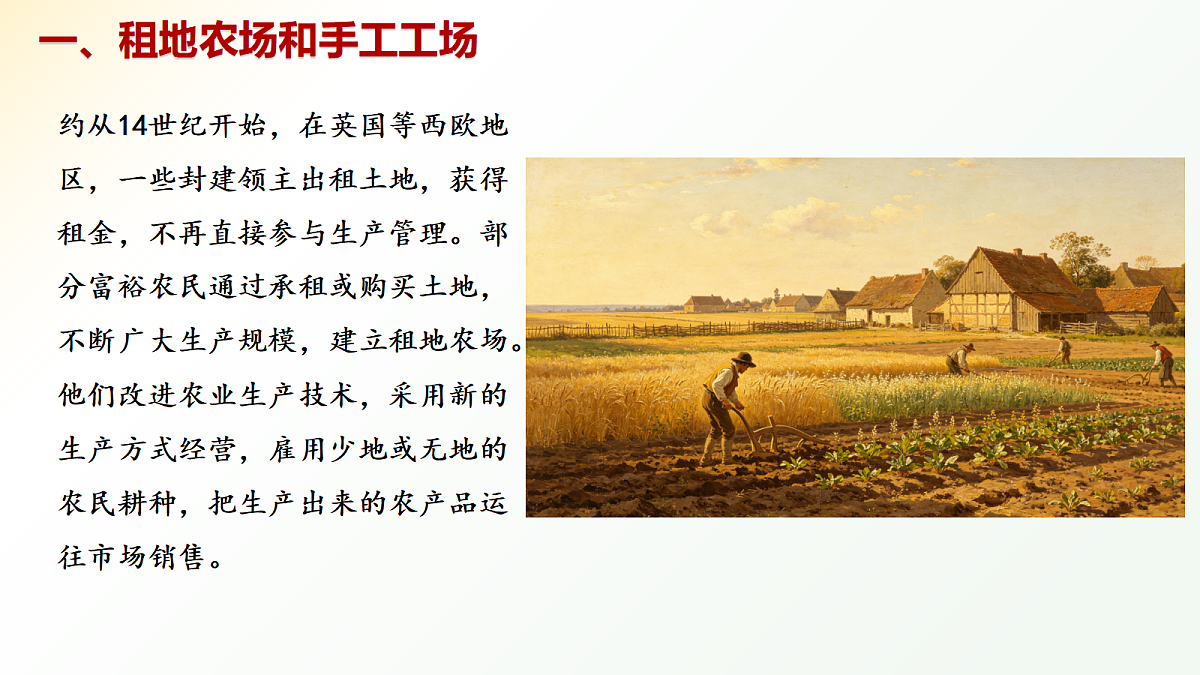 一、租地农场和手工工场

约从14世纪开始，在英国等西欧地区，一些封建领主出租土地，获得租金，不再直接参与生产管理。部分富裕农民通过承租或购买土地，不断广大生产规模，建立租地农场。他们改进农业生产技术，采用新的生产方式经营，雇用少地或无地的农民耕种，把生产出来的农产品运往市场销售。